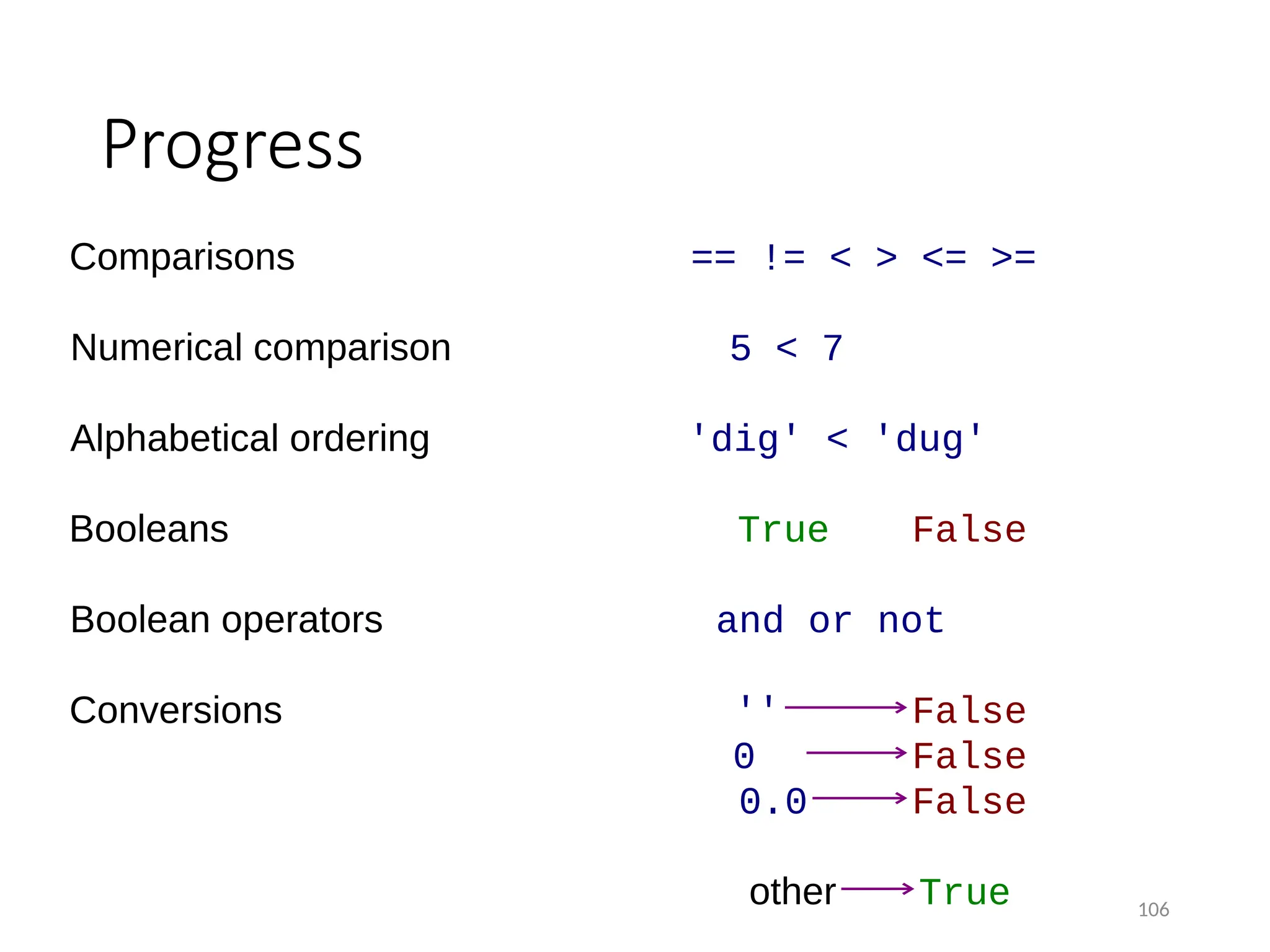 Progress

Comparisons == != < > <= >=

Numerical comparison 5 < 7

Alphabetical ordering 'dig' < 'dug'

Booleans True False

Boolean operators and or not

Conversions
'' → False
0 → False
0.0 → False

other → True

106